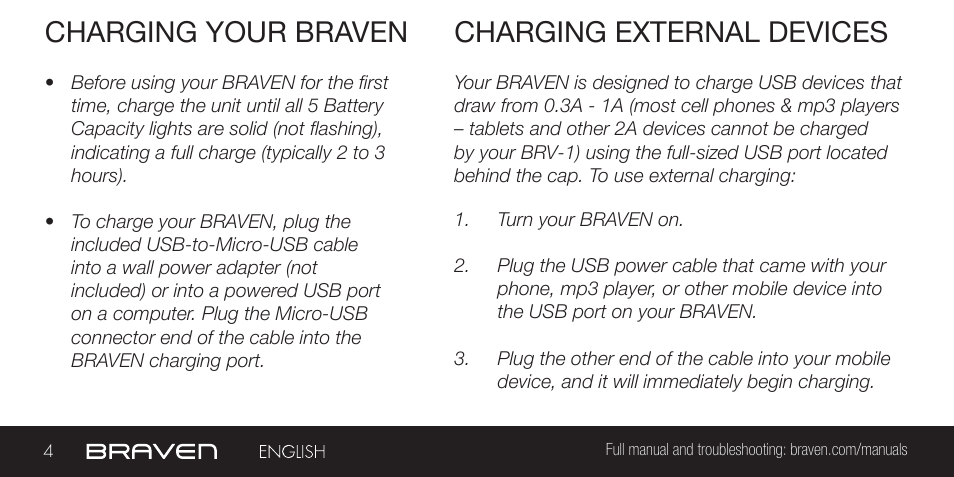 CHARGING YOUR BRAVEN

• Before using your BRAVEN for the first time, charge the unit until all 5 Battery Capacity lights are solid (not flashing), indicating a full charge (typically 2 to 3 hours).

• To charge your BRAVEN, plug the included USB-to-Micro-USB cable into a wall power adapter (not included) or into a powered USB port on a computer. Plug the Micro-USB connector end of the cable into the BRAVEN charging port.

CHARGING EXTERNAL DEVICES

Your BRAVEN is designed to charge USB devices that draw from 0.3A - 1A (most cell phones & mp3 players – tablets and other 2A devices cannot be charged by your BRV-1) using the full-sized USB port located behind the cap. To use external charging:

1. Turn your BRAVEN on.

2. Plug the USB power cable that came with your phone, mp3 player, or other mobile device into the USB port on your BRAVEN.

3. Plug the other end of the cable into your mobile device, and it will immediately begin charging.

4 BRAVEN ENGLISH Full manual and troubleshooting: braven.com/manuals